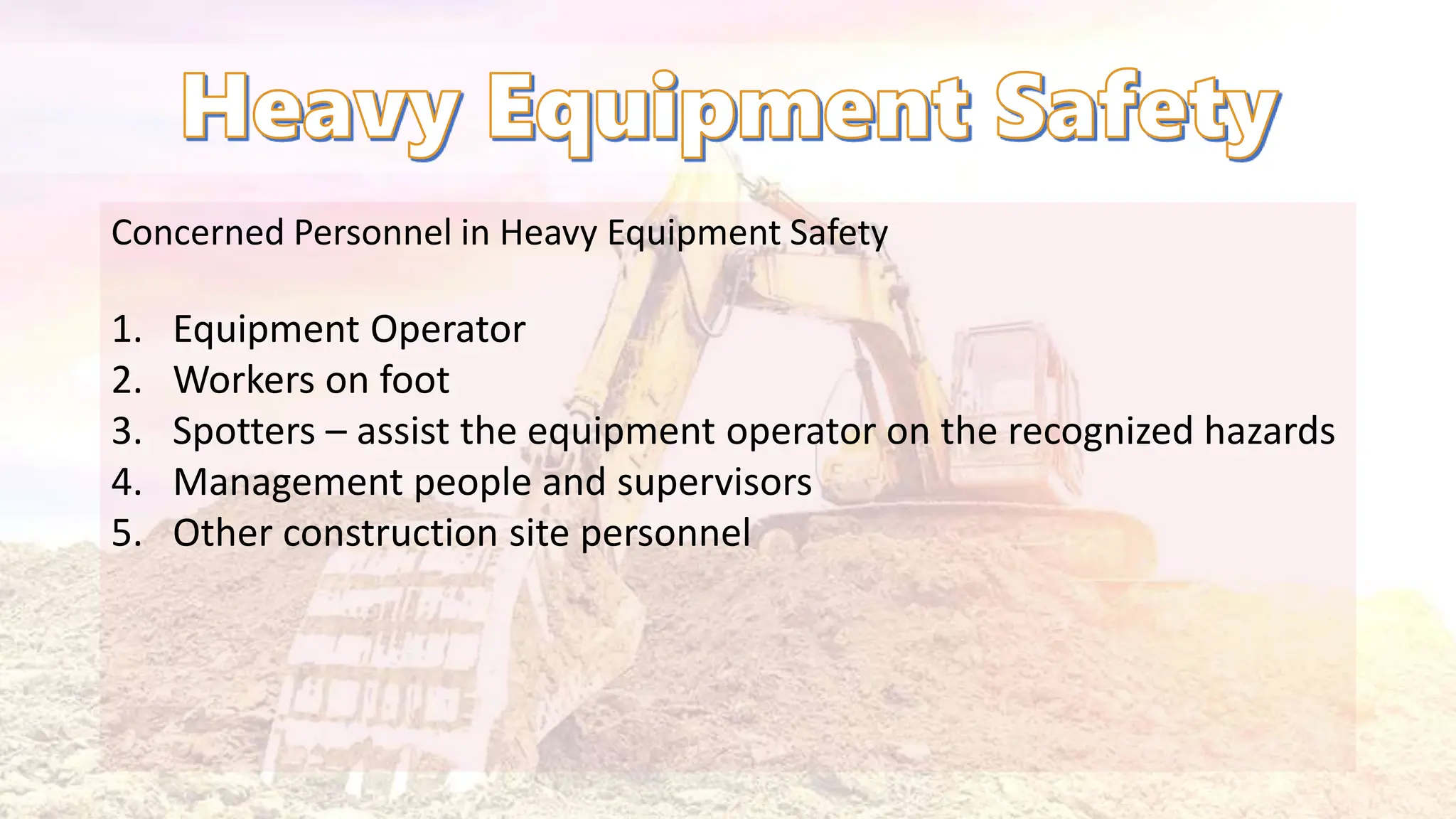 Heavy Equipment Safety

Concerned Personnel in Heavy Equipment Safety

1. Equipment Operator
2. Workers on foot
3. Spotters – assist the equipment operator on the recognized hazards
4. Management people and supervisors
5. Other construction site personnel